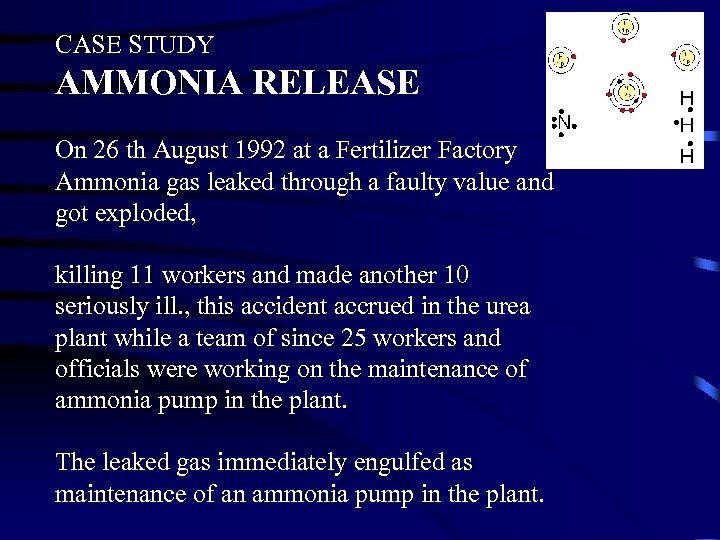 CASE STUDY
AMMONIA RELEASE

On 26 th August 1992 at a Fertilizer Factory Ammonia gas leaked through a faulty value and got exploded,

killing 11 workers and made another 10 seriously ill., this accident accrued in the urea plant while a team of since 25 workers and officials were working on the maintenance of ammonia pump in the plant.

The leaked gas immediately engulfed as maintenance of an ammonia pump in the plant.

N H H H